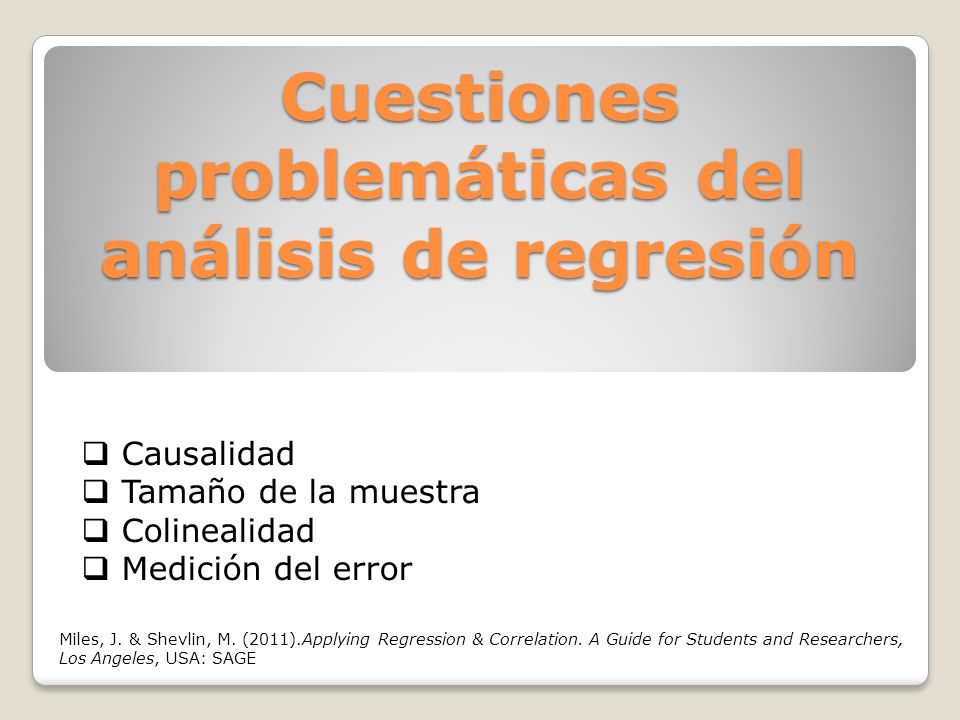 Cuestiones problemáticas del análisis de regresión

❑ Causalidad
❑ Tamaño de la muestra
❑ Colinealidad
❑ Medición del error

Miles, J. & Shevlin, M. (2011).Applying Regression & Correlation. A Guide for Students and Researchers, Los Angeles, USA: SAGE